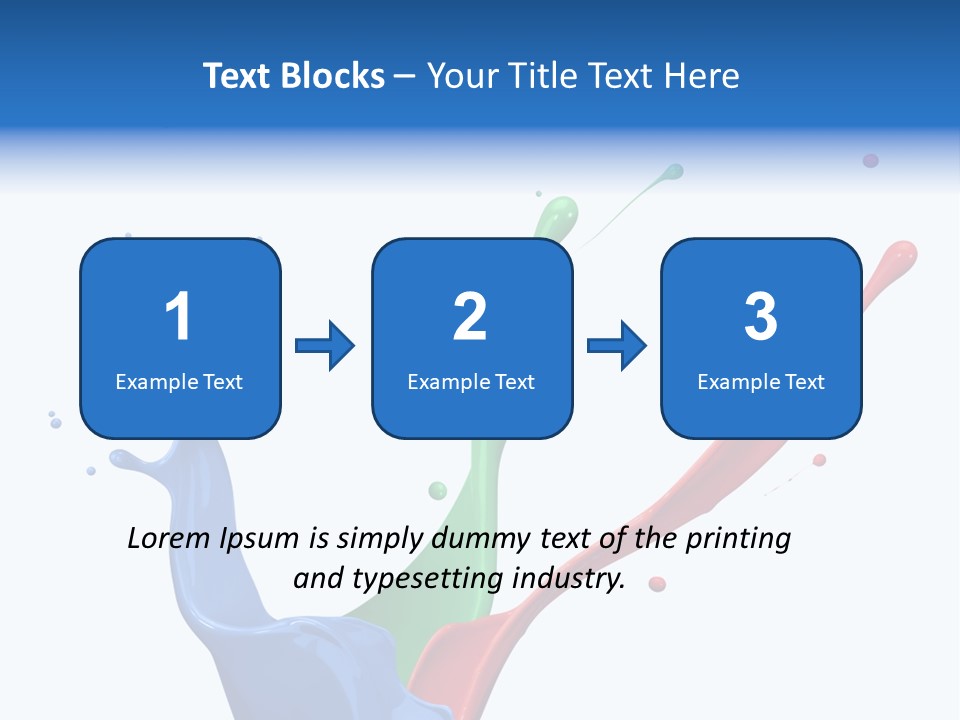 Text Blocks – Your Title Text Here

1
Example Text

2
Example Text

3
Example Text

Lorem Ipsum is simply dummy text of the printing and typesetting industry.